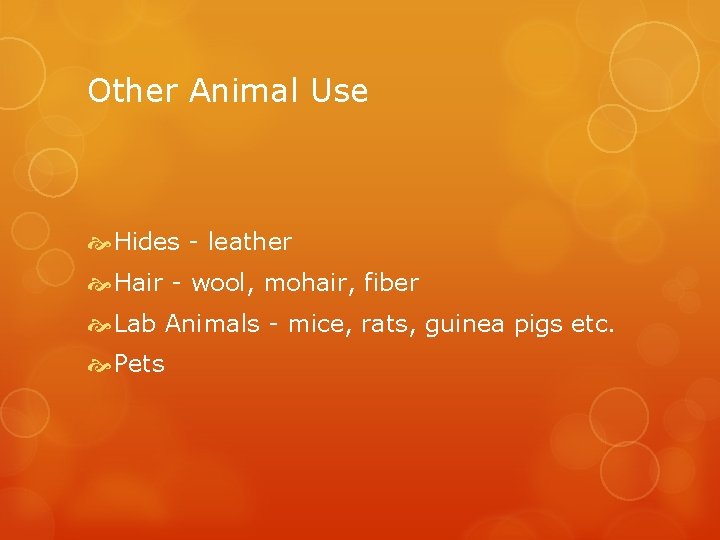 Other Animal Use

Hides - leather
Hair - wool, mohair, fiber
Lab Animals - mice, rats, guinea pigs etc.
Pets